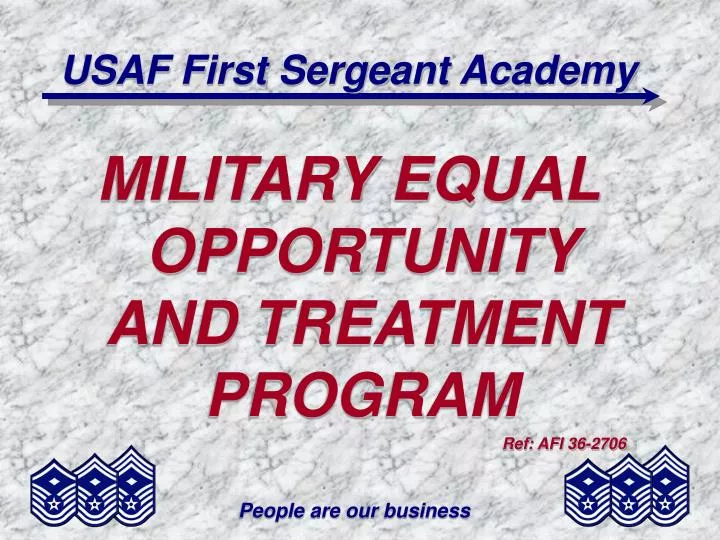 USAF First Sergeant Academy

MILITARY EQUAL OPPORTUNITY AND TREATMENT PROGRAM

Ref: AFI 36-2706

People are our business